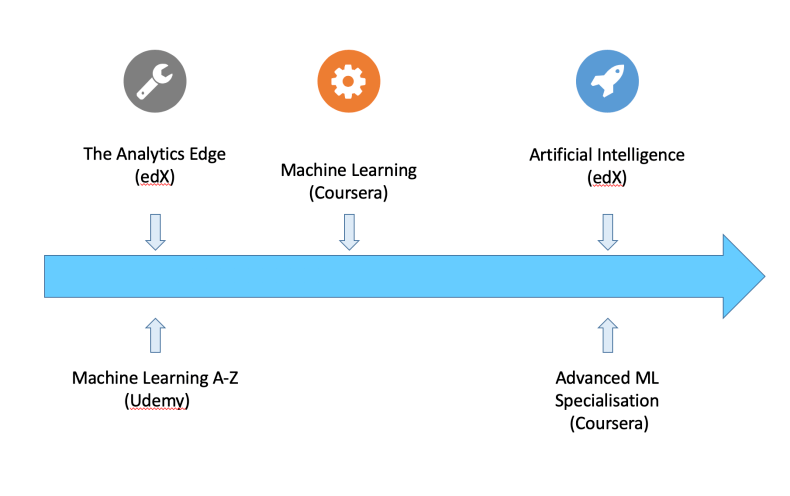 The Analytics Edge
(edX)

Machine Learning
(Coursera)

Artificial Intelligence
(edX)

Machine Learning A-Z
(Udemy)

Advanced ML
Specialisation
(Coursera)